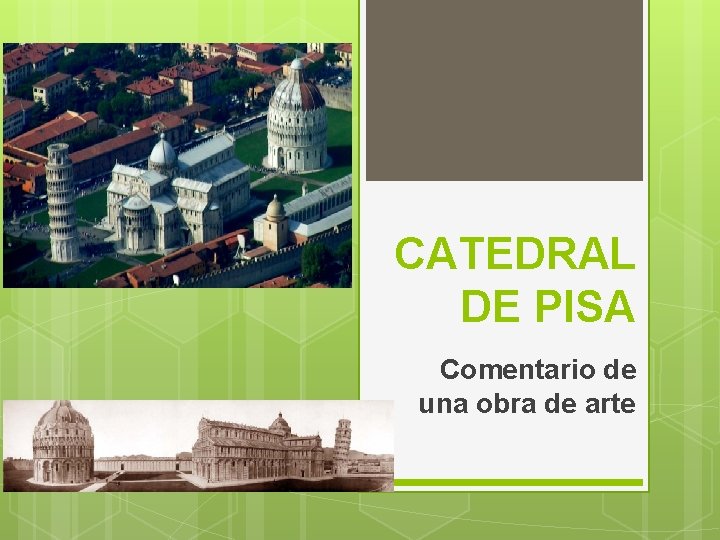 CATEDRAL DE PISA

Comentario de una obra de arte